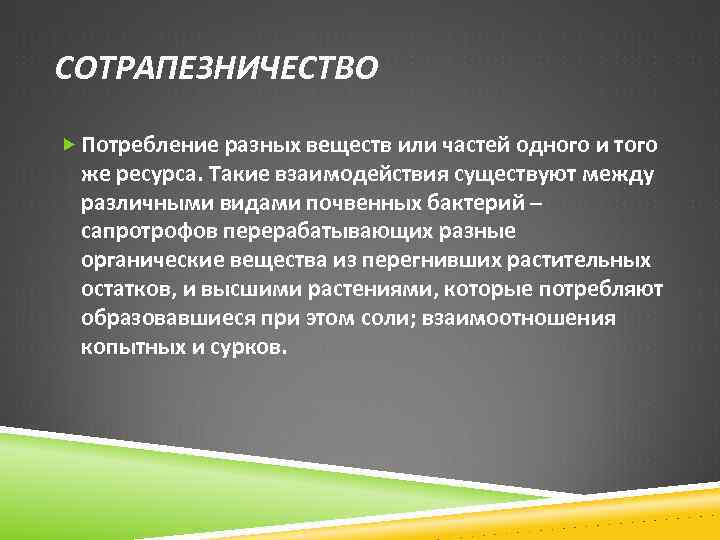 СОТРАПЕЗНИЧЕСТВО

Потребление разных веществ или частей одного и того же ресурса. Такие взаимодействия существуют между различными видами почвенных бактерий – сапротрофов перерабатывающих разные органические вещества из перегнивших растительных остатков, и высшими растениями, которые потребляют образовавшиеся при этом соли; взаимоотношения копытных и сурков.